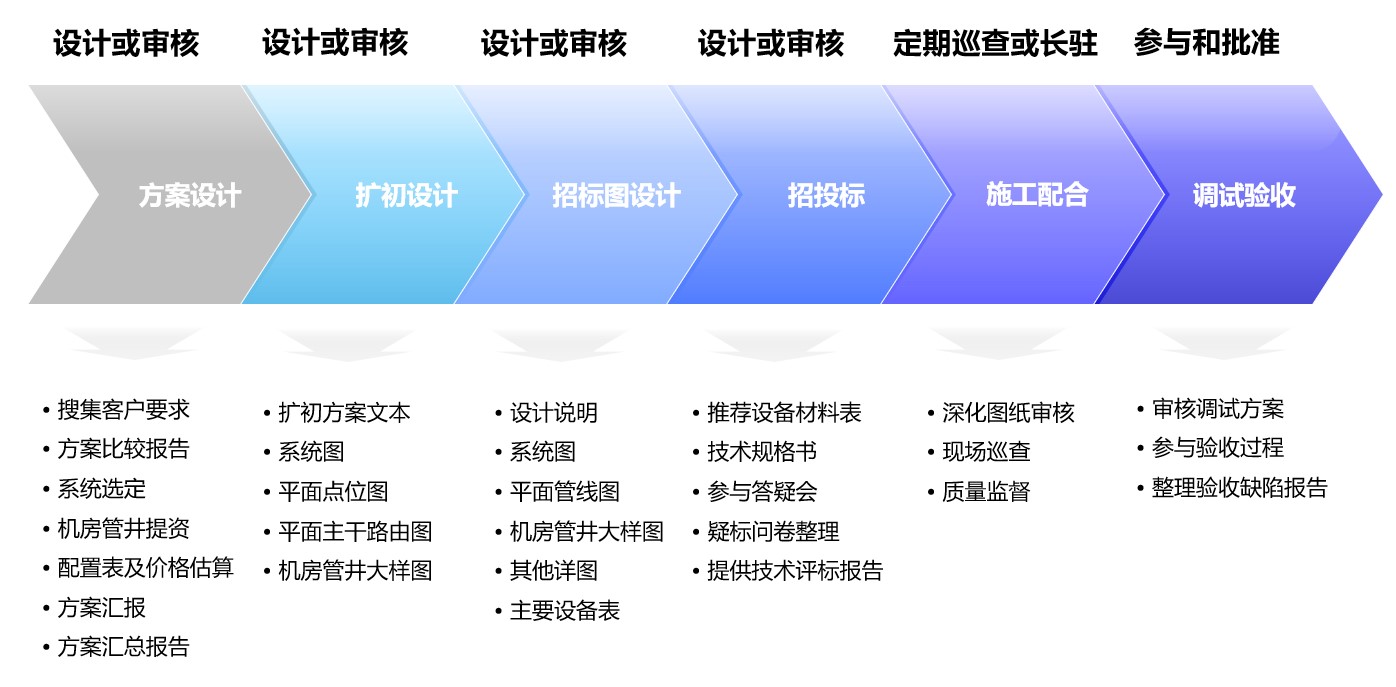 设计或审核
设计或审核
设计或审核
设计或审核
定期巡查或长驻
参与和批准

方案设计
扩初设计
招标图设计
招投标
施工配合
调试验收

• 搜集客户要求
• 方案比较报告
• 系统选定
• 机房管井提资
• 配置表及价格估算
• 方案汇报
• 方案汇总报告

• 扩初方案文本
• 系统图
• 平面点位图
• 平面主干路由图
• 机房管井大样图

• 设计说明
• 系统图
• 平面管线图
• 机房管井大样图
• 其他详图
• 主要设备表

• 推荐设备材料表
• 技术规格书
• 参与答疑会
• 疑标问卷整理
• 提供技术评标报告

• 深化图纸审核
• 现场巡查
• 质量监督

• 审核调试方案
• 参与验收过程
• 整理验收缺陷报告